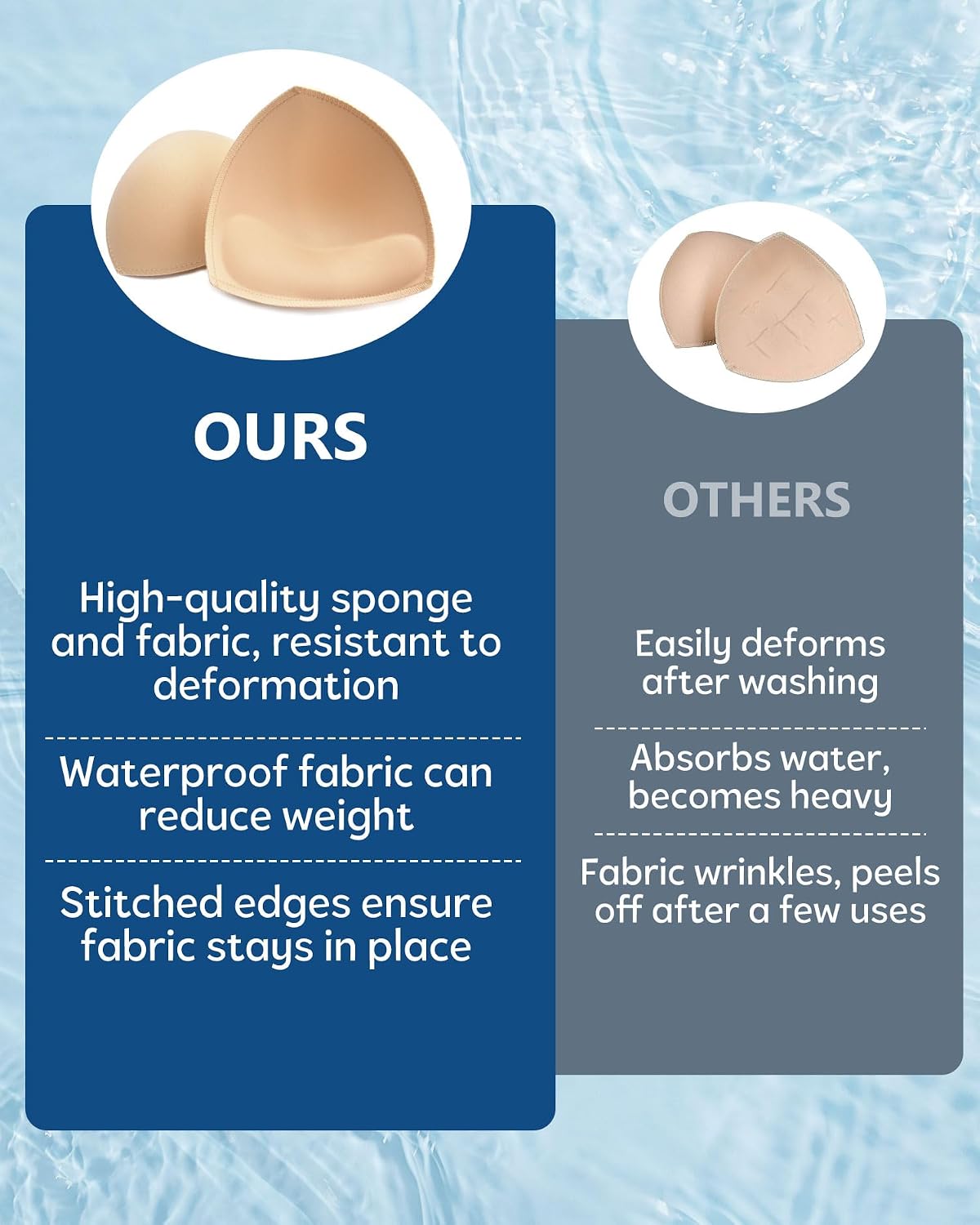 OURS

High-quality sponge and fabric, resistant to deformation

Waterproof fabric can reduce weight

Stitched edges ensure fabric stays in place

OTHERS

Easily deforms after washing

Absorbs water, becomes heavy

Fabric wrinkles, peels off after a few uses